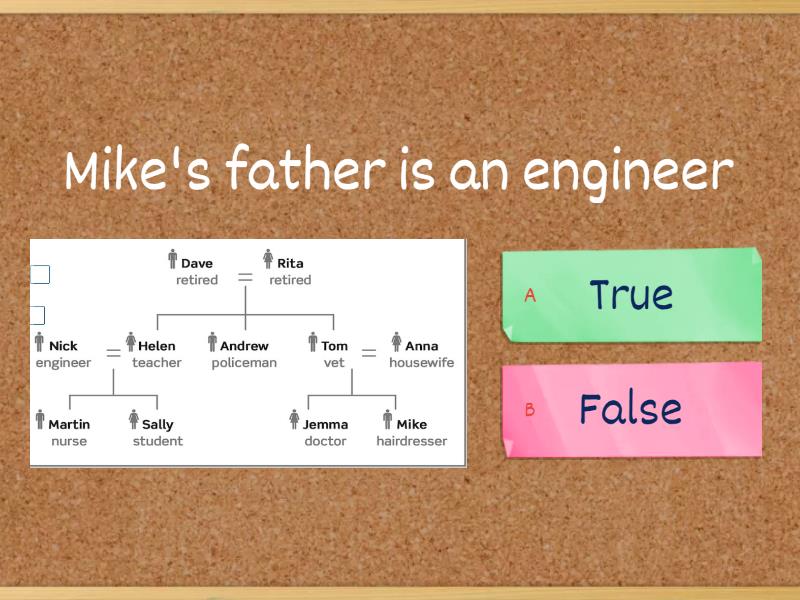 Mike's father is an engineer

Dave
retired
=
Rita
retired

Nick
engineer
=
Helen
teacher

Andrew
policeman

Tom
vet
=
Anna
housewife

Martin
nurse

Sally
student

Jemma
doctor

Mike
hairdresser

A
True

B
False